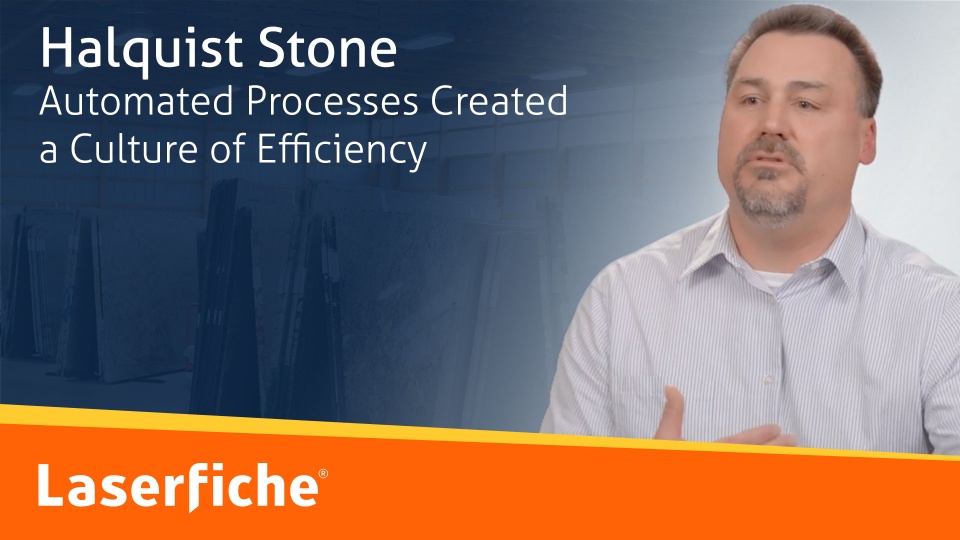 Halquist Stone
Automated Processes Created a Culture of Efficiency

Laserfiche®